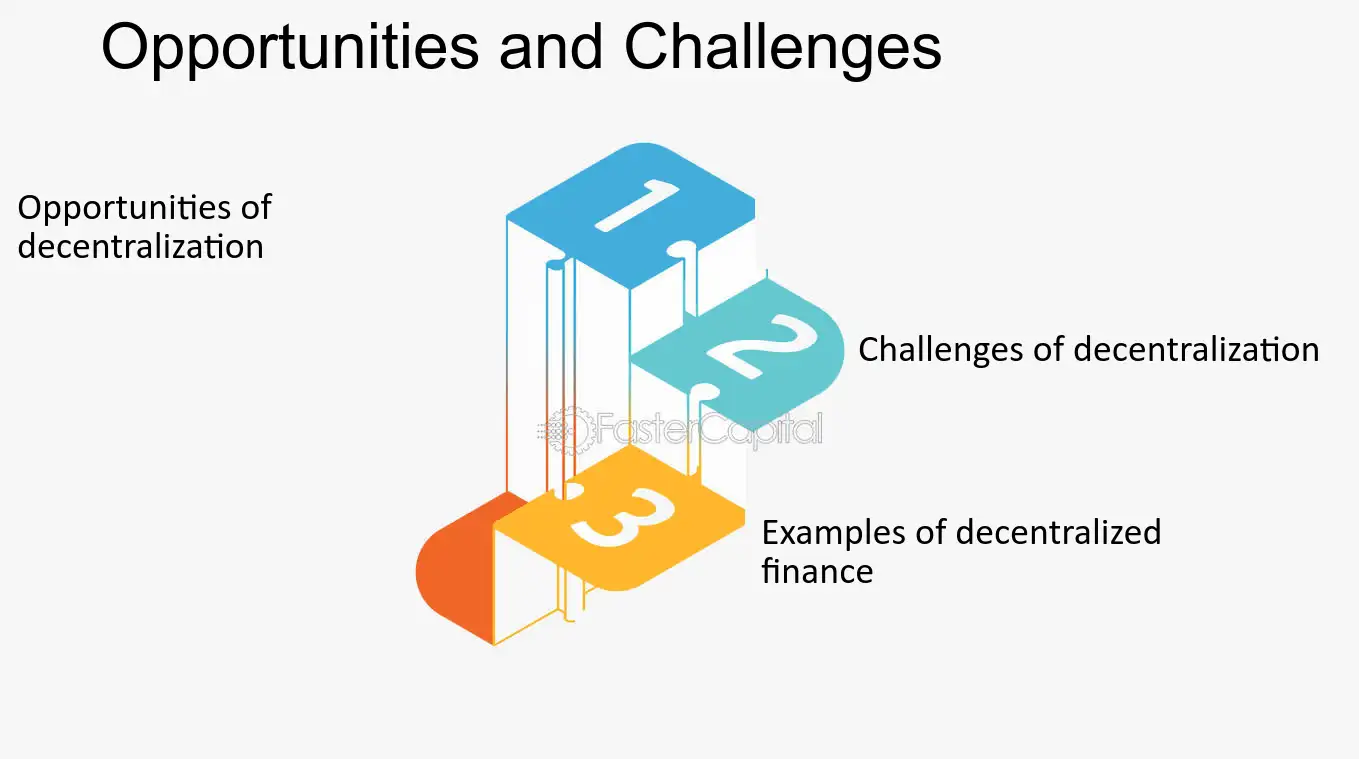 Opportunities and Challenges

Opportunities of decentralization

1

2

Challenges of decentralization

3

Examples of decentralized finance

FasterCapital